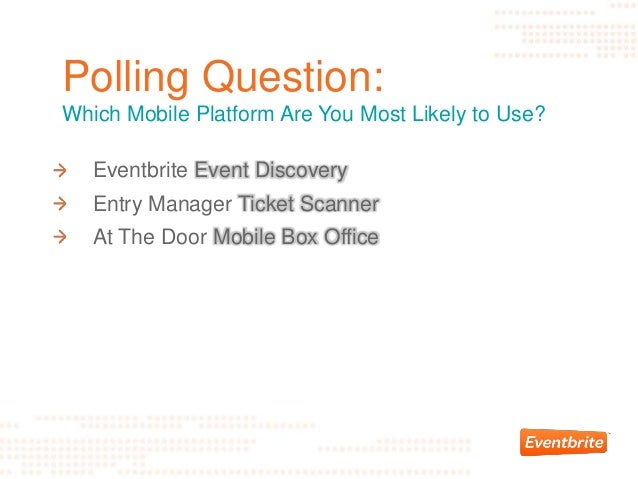 Polling Question:
Which Mobile Platform Are You Most Likely to Use?

→ Eventbrite Event Discovery
→ Entry Manager Ticket Scanner
→ At The Door Mobile Box Office

Eventbrite